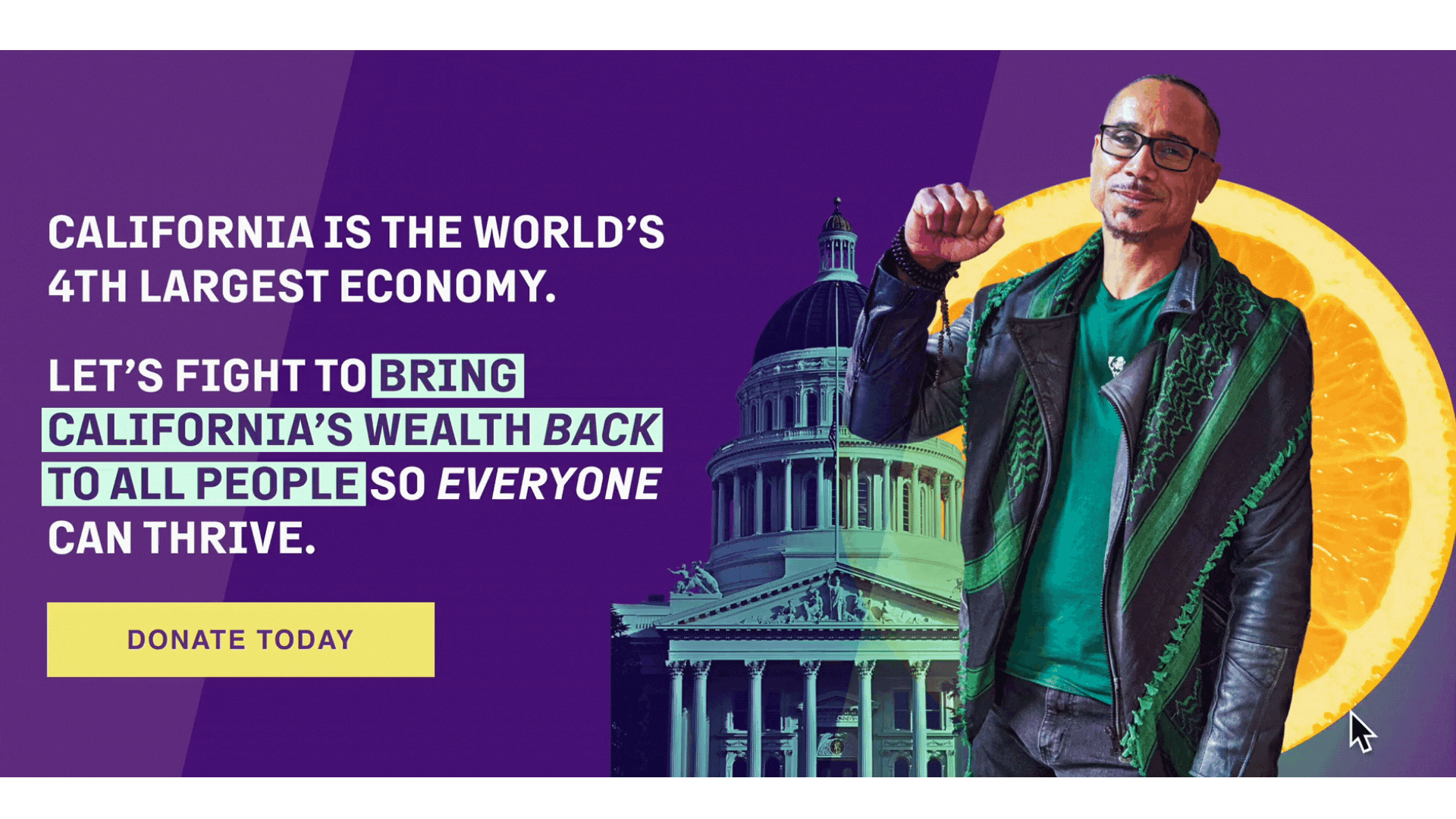 CALIFORNIA IS THE WORLD'S 4TH LARGEST ECONOMY.

LET'S FIGHT TO BRING CALIFORNIA'S WEALTH BACK TO ALL PEOPLE SO EVERYONE CAN THRIVE.

DONATE TODAY